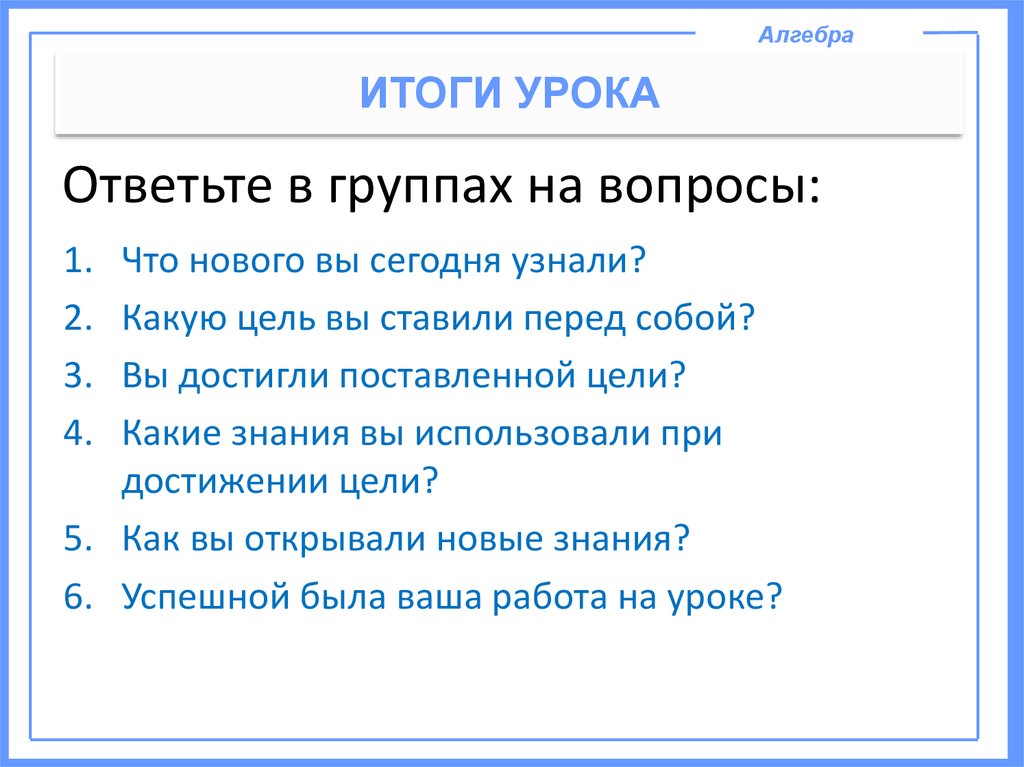 Алгебра

ИТОГИ УРОКА

Ответьте в группах на вопросы:

1. Что нового вы сегодня узнали?
2. Какую цель вы ставили перед собой?
3. Вы достигли поставленной цели?
4. Какие знания вы использовали при достижении цели?
5. Как вы открывали новые знания?
6. Успешной была ваша работа на уроке?